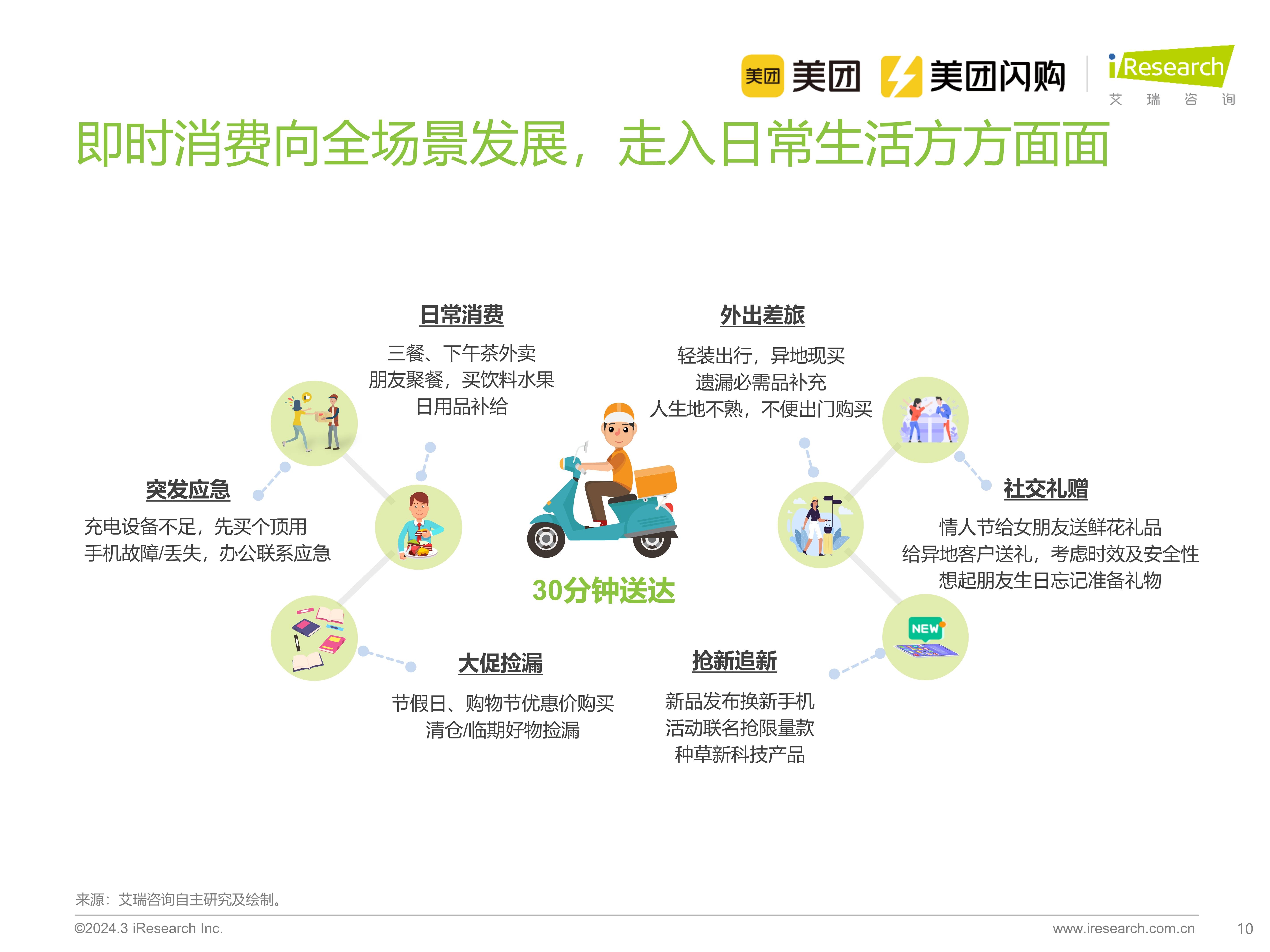 美团 美团 美团闪购 iResearch 艾 瑞 咨 询

即时消费向全场景发展，走入日常生活方方面面

日常消费

三餐、下午茶外卖
朋友聚餐，买饮料水果
日用品补给

外出差旅

轻装出行，异地现买
遗漏必需品补充
人生地不熟，不便出门购买

突发应急

充电设备不足，先买个顶用
手机故障/丢失，办公联系应急

社交礼赠

情人节给女朋友送鲜花礼品
给异地客户送礼，考虑时效及安全性
想起朋友生日忘记准备礼物

30分钟送达

NEW

大促捡漏

节假日、购物节优惠价购买
清仓/临期好物捡漏

抢新追新

新品发布换新手机
活动联名抢限量款
种草新科技产品

来源：艾瑞咨询自主研究及绘制。

©2024.3 iResearch Inc.

www.iresearch.com.cn

10